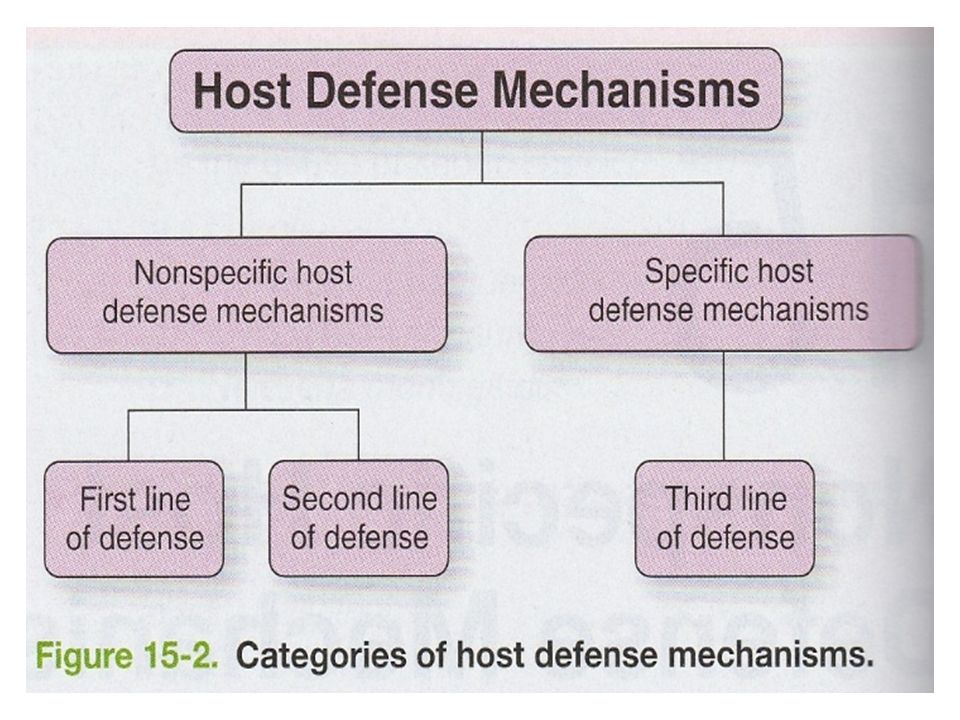 Host Defense Mechanisms

Nonspecific host defense mechanisms

Specific host defense mechanisms

First line of defense

Second line of defense

Third line of defense

Figure 15-2. Categories of host defense mechanisms.